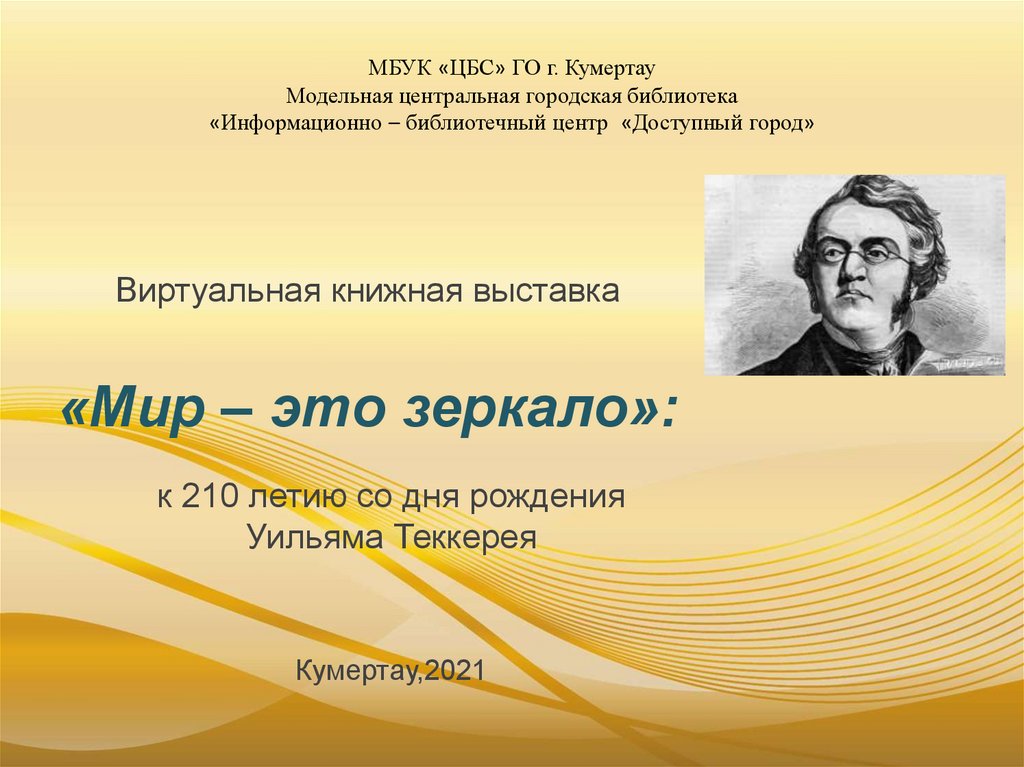 МБУК «ЦБС» ГО г. Кумертау
Модельная центральная городская библиотека
«Информационно – библиотечный центр «Доступный город»

Виртуальная книжная выставка

«Мир – это зеркало»:

к 210 летию со дня рождения
Уильяма Теккерея

Кумертау,2021